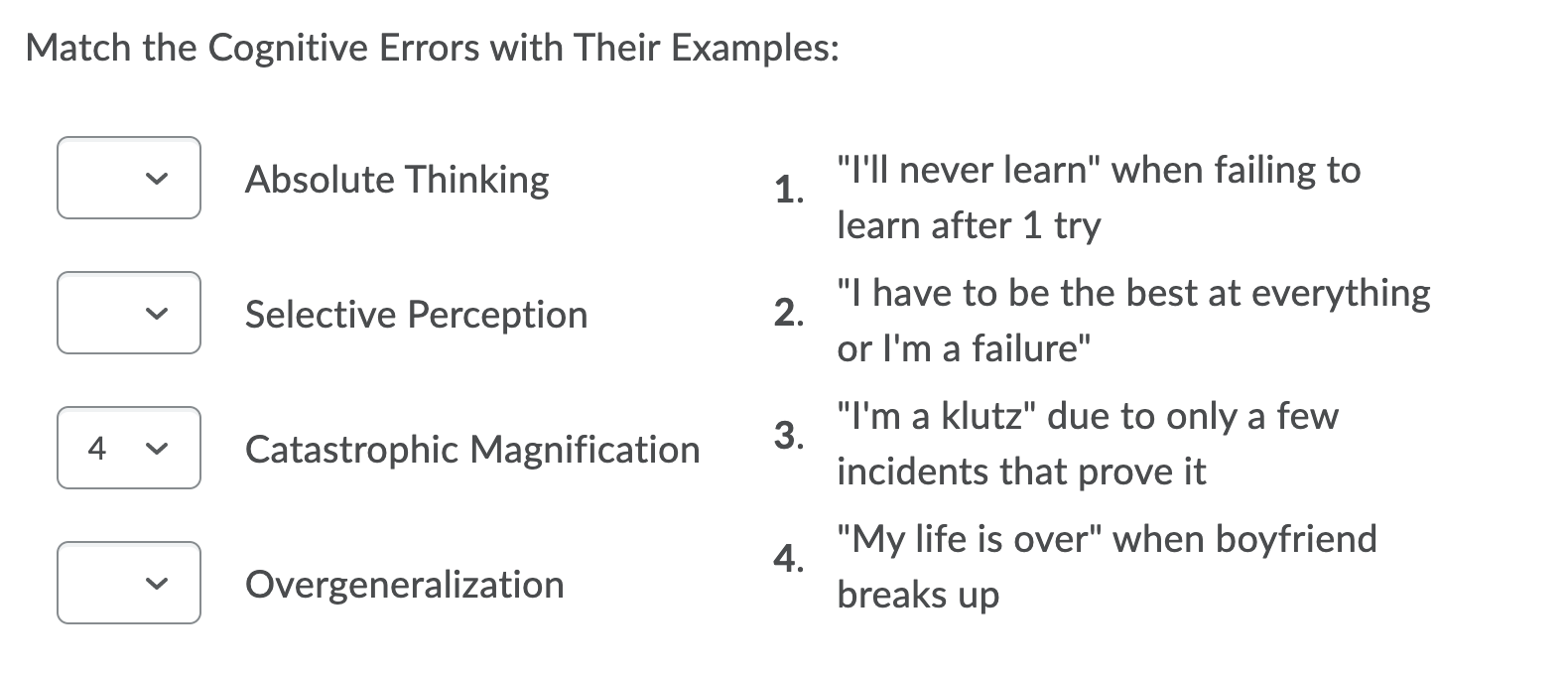 Match the Cognitive Errors with Their Examples:

Absolute Thinking

Selective Perception

4 Catastrophic Magnification

Overgeneralization

1. "I'll never learn" when failing to learn after 1 try

2. "I have to be the best at everything or I'm a failure"

3. "I'm a klutz" due to only a few incidents that prove it

4. "My life is over" when boyfriend breaks up